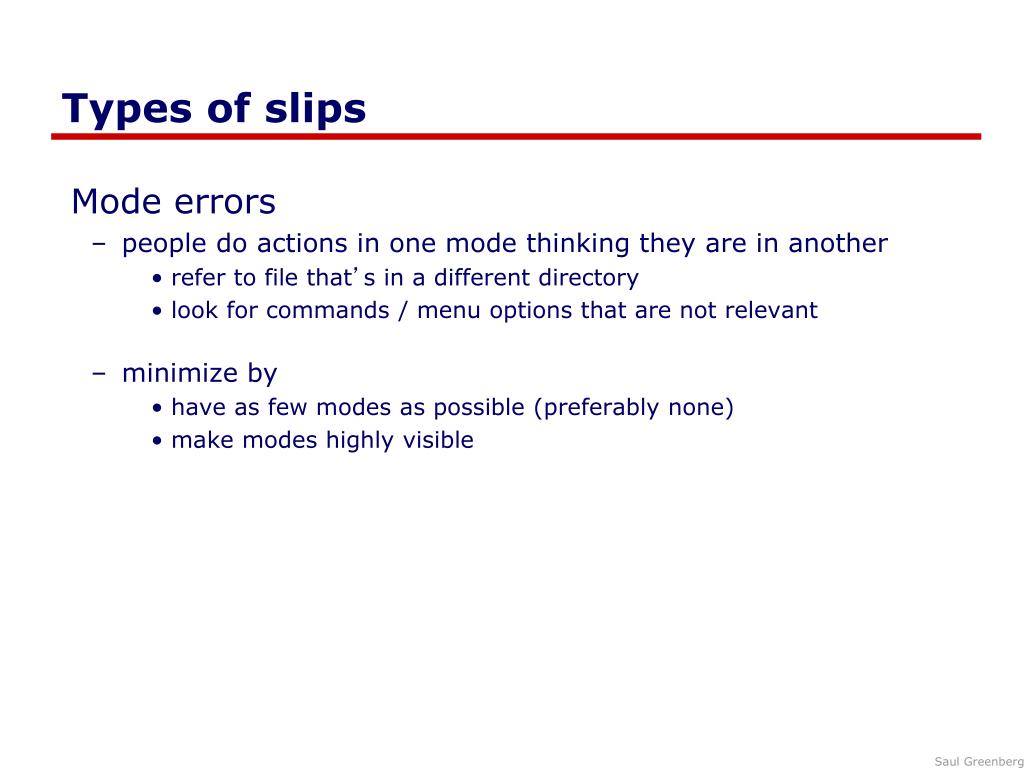 Types of slips

Mode errors
– people do actions in one mode thinking they are in another
• refer to file that's in a different directory
• look for commands / menu options that are not relevant

– minimize by
• have as few modes as possible (preferably none)
• make modes highly visible

Saul Greenberg